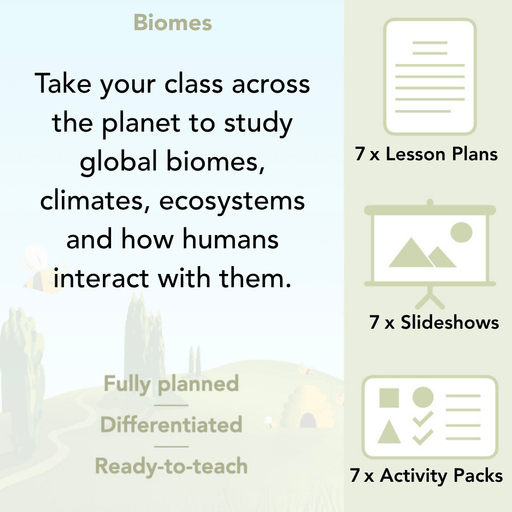 Biomes

Take your class across the planet to study global biomes, climates, ecosystems and how humans interact with them.

Fully planned

Differentiated

Ready-to-teach

7 x Lesson Plans

7 x Slideshows

7 x Activity Packs